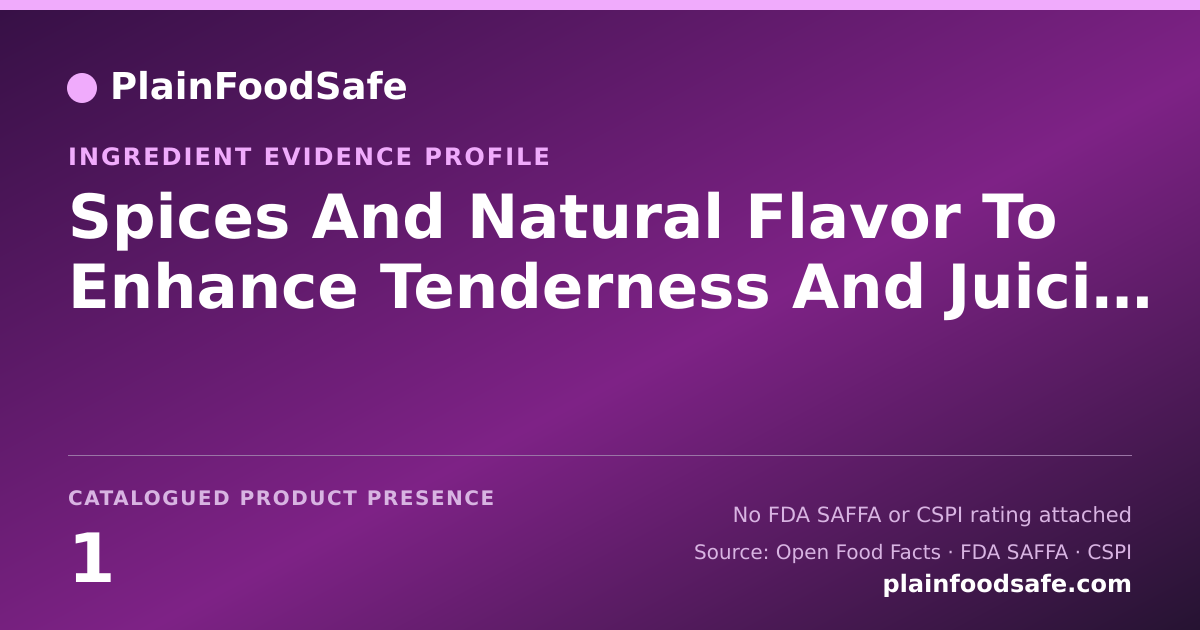 PlainFoodSafe

INGREDIENT EVIDENCE PROFILE

Spices And Natural Flavor To Enhance Tenderness And Juici…

CATALOGUED PRODUCT PRESENCE

1

No FDA SAFFA or CSPI rating attached

Source: Open Food Facts · FDA SAFFA · CSPI

plainfoodsafe.com